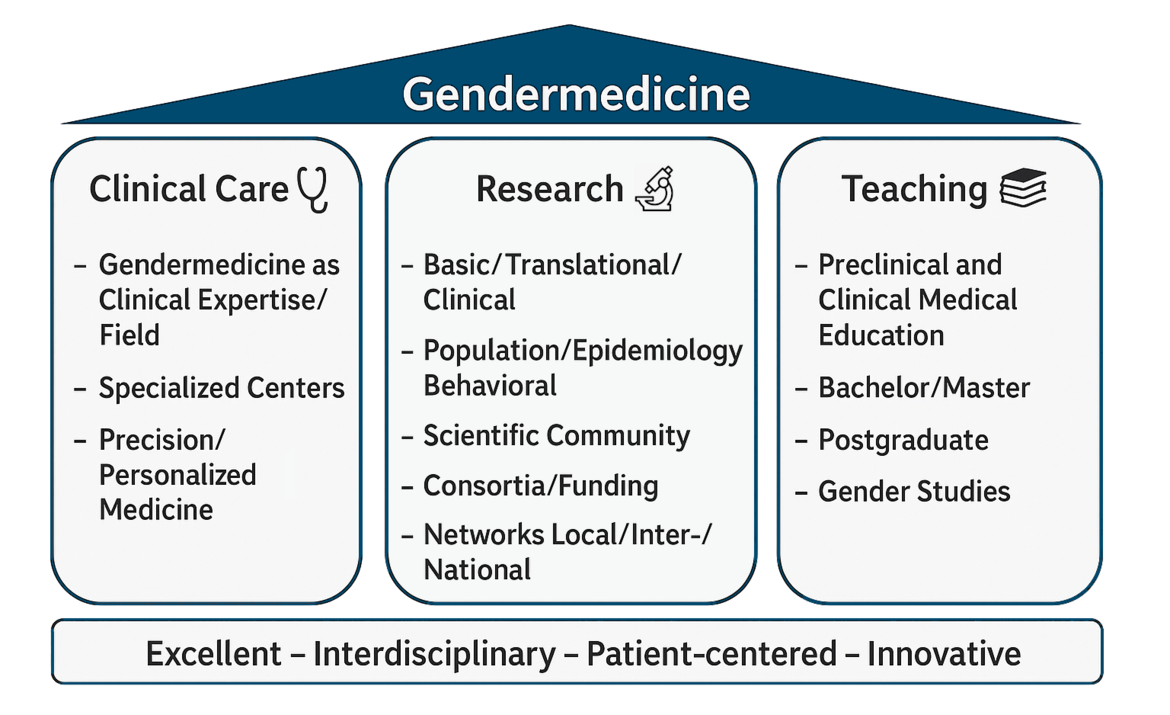 Gendermedicine

Clinical Care

– Gendermedicine as Clinical Expertise/ Field

– Specialized Centers

– Precision/ Personalized Medicine

Research

– Basic/Translational/ Clinical

– Population/Epidemiology Behavioral

– Scientific Community

– Consortia/Funding

– Networks Local/Inter-/ National

Teaching

– Preclinical and Clinical Medical Education

– Bachelor/Master

– Postgraduate

– Gender Studies

Excellent – Interdisciplinary – Patient-centered – Innovative